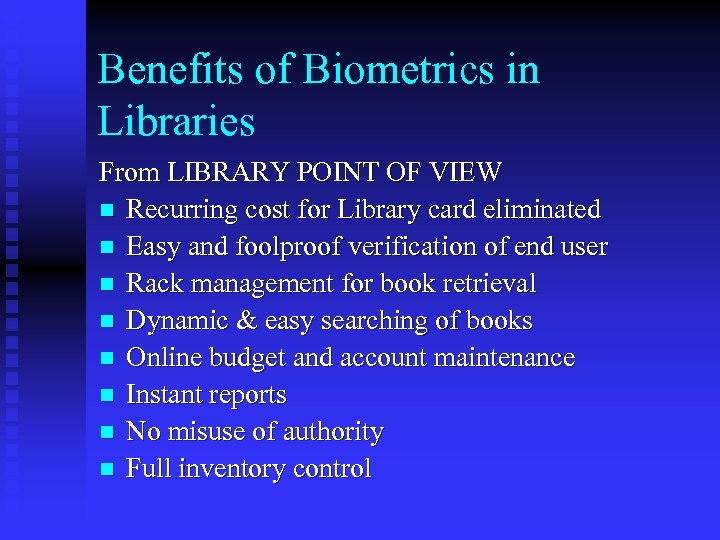 Benefits of Biometrics in Libraries

From LIBRARY POINT OF VIEW

- Recurring cost for Library card eliminated
- Easy and foolproof verification of end user
- Rack management for book retrieval
- Dynamic & easy searching of books
- Online budget and account maintenance
- Instant reports
- No misuse of authority
- Full inventory control